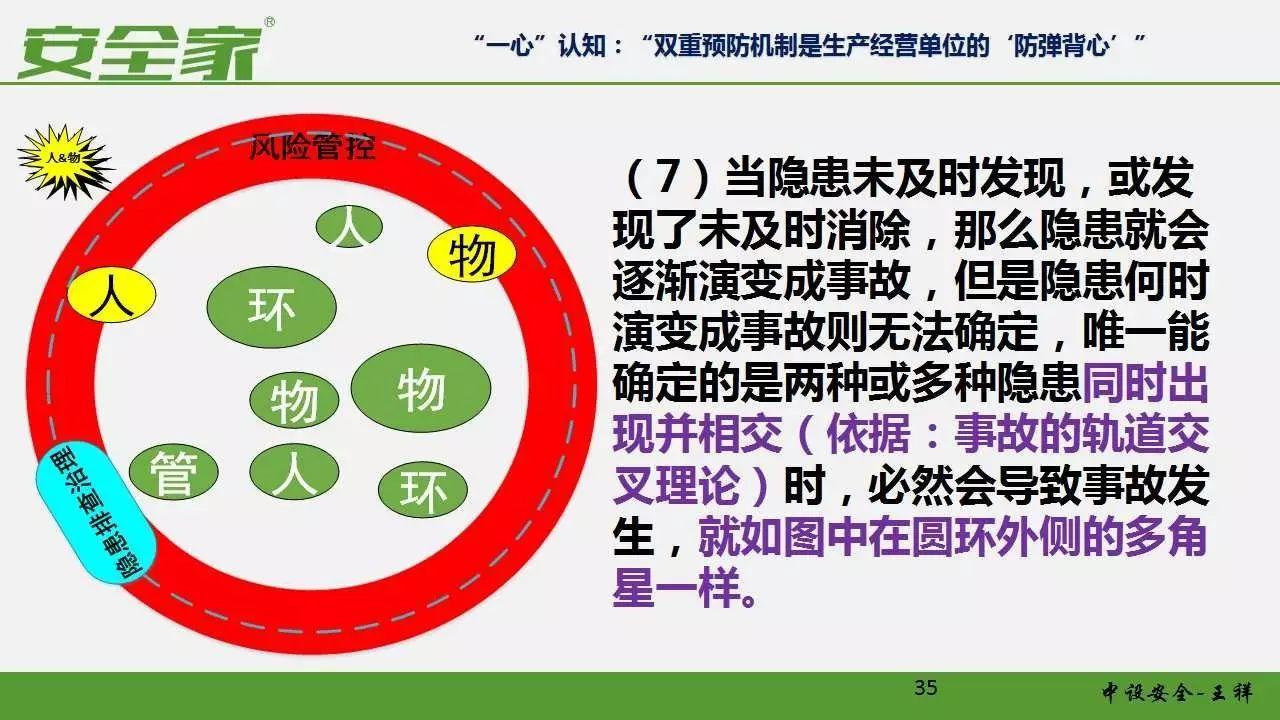 安全家®

“一心”认知：“双重预防机制是生产经营单位的‘防弹背心’”

人&物

风险管控

人

物

人

环

物

物

管

人

环

隐患排查治理

（7）当隐患未及时发现，或发现了未及时消除，那么隐患就会逐渐演变成事故，但是隐患何时演变成事故则无法确定，唯一能确定的是两种或多种隐患同时出现并相交（依据：事故的轨道交叉理论）时，必然会导致事故发生，就如图中在圆环外侧的多角星一样。

35

中设安全-王祥